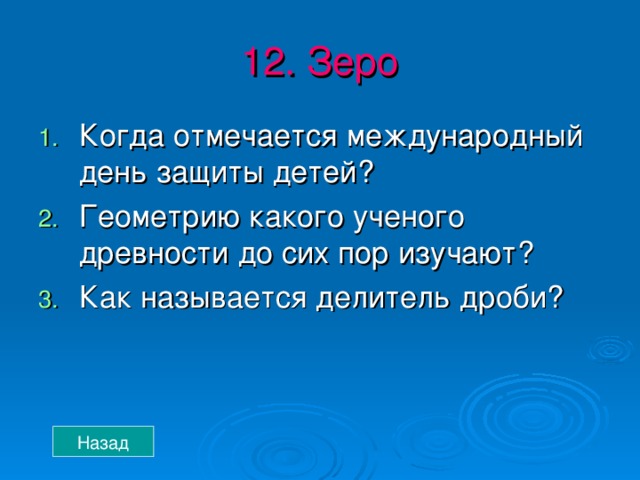 12. Зеро

1. Когда отмечается международный день защиты детей?
2. Геометрию какого ученого древности до сих пор изучают?
3. Как называется делитель дроби?

Назад